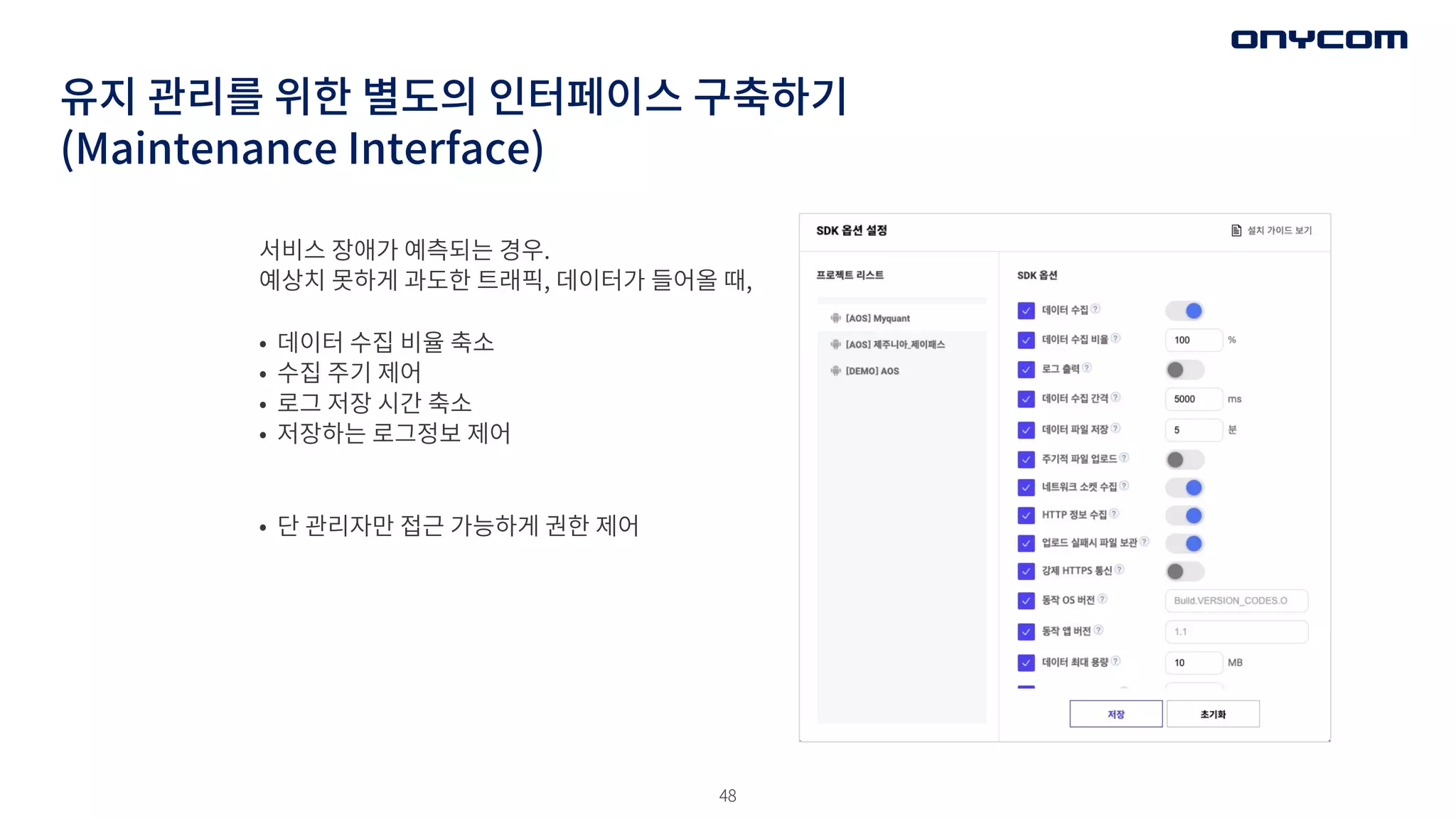 onycom

유지 관리를 위한 별도의 인터페이스 구축하기 (Maintenance Interface)

서비스 장애가 예측되는 경우.
예상치 못하게 과도한 트래픽, 데이터가 들어올 때,

• 데이터 수집 비율 축소
• 수집 주기 제어
• 로그 저장 시간 축소
• 저장하는 로그정보 제어

• 단 관리자만 접근 가능하게 권한 제어

SDK 옵션 설정
설치 가이드 보기

프로젝트 리스트
[AOS] Myquant
[AOS] 제주니아_제이패스
[DEMO] AOS

SDK 옵션
데이터 수집
데이터 수집 비율 100 %
로그 출력
데이터 수집 간격 5000 ms
데이터 파일 저장 5 분
주기적 파일 업로드
네트워크 소켓 수집
HTTP 정보 수집
업로드 실패시 파일 보관
강제 HTTPS 통신
동작 OS 버전 Build.VERSION_CODES.O
동작 앱 버전 1.1
데이터 최대 용량 10 MB

저장
초기화

48